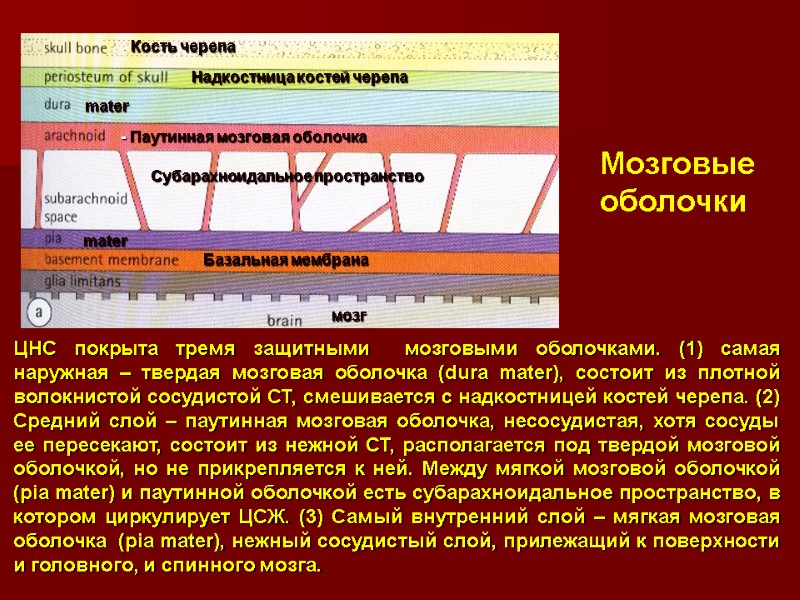 skull bone Кость черепа
periosteum of skull Надкостница костей черепа
dura mater
arachnoid - Паутинная мозговая оболочка
Субарахноидальное пространство
subarachnoid space
pia mater
basement membrane Базальная мембрана
glia limitans
a
brain мозг

Мозговые оболочки

ЦНС покрыта тремя защитными мозговыми оболочками. (1) самая наружная – твердая мозговая оболочка (dura mater), состоит из плотной волокнистой сосудистой СТ, смешивается с надкостницей костей черепа. (2) Средний слой – паутинная мозговая оболочка, несосудистая, хотя сосуды ее пересекают, состоит из нежной СТ, располагается под твердой мозговой оболочкой, но не прикрепляется к ней. Между мягкой мозговой оболочкой (pia mater) и паутинной оболочкой есть субарахноидальное пространство, в котором циркулирует ЦСЖ. (3) Самый внутренний слой – мягкая мозговая оболочка (pia mater), нежный сосудистый слой, прилежащий к поверхности и головного, и спинного мозга.